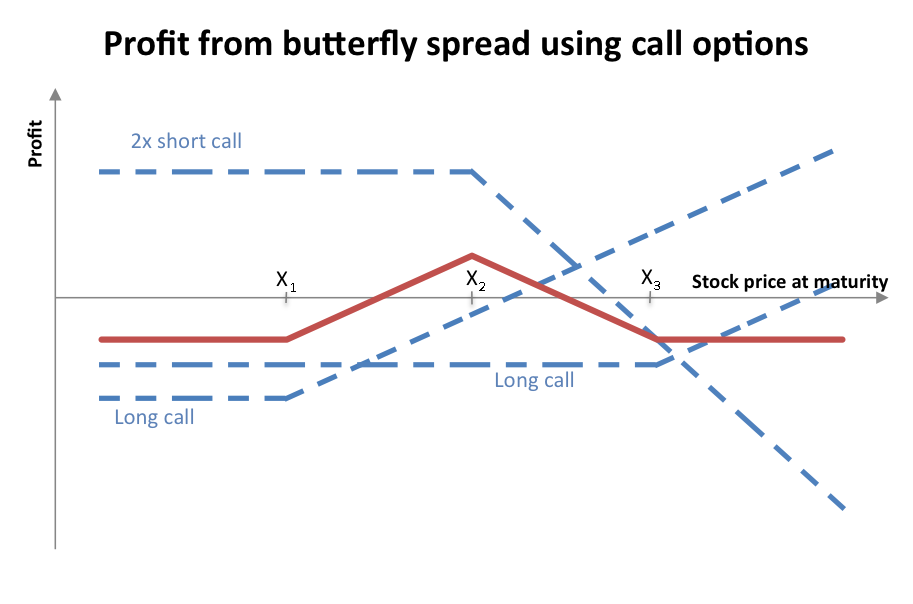 Profit from butterfly spread using call options

Profit

2x short call

$X_1$

$X_2$

$X_3$

Stock price at maturity

Long call

Long call